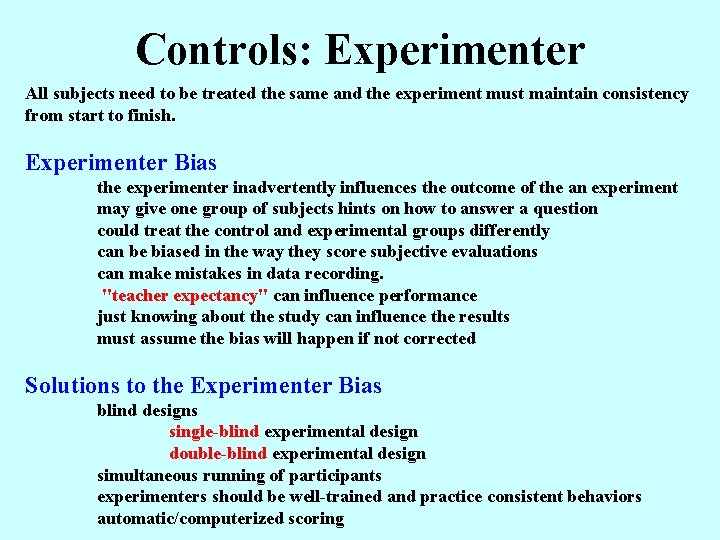 Controls: Experimenter

All subjects need to be treated the same and the experiment must maintain consistency from start to finish.

Experimenter Bias

the experimenter inadvertently influences the outcome of the an experiment
may give one group of subjects hints on how to answer a question
could treat the control and experimental groups differently
can be biased in the way they score subjective evaluations
can make mistakes in data recording.
"teacher expectancy" can influence performance
just knowing about the study can influence the results
must assume the bias will happen if not corrected

Solutions to the Experimenter Bias

blind designs
single-blind experimental design
double-blind experimental design
simultaneous running of participants
experimenters should be well-trained and practice consistent behaviors
automatic/computerized scoring